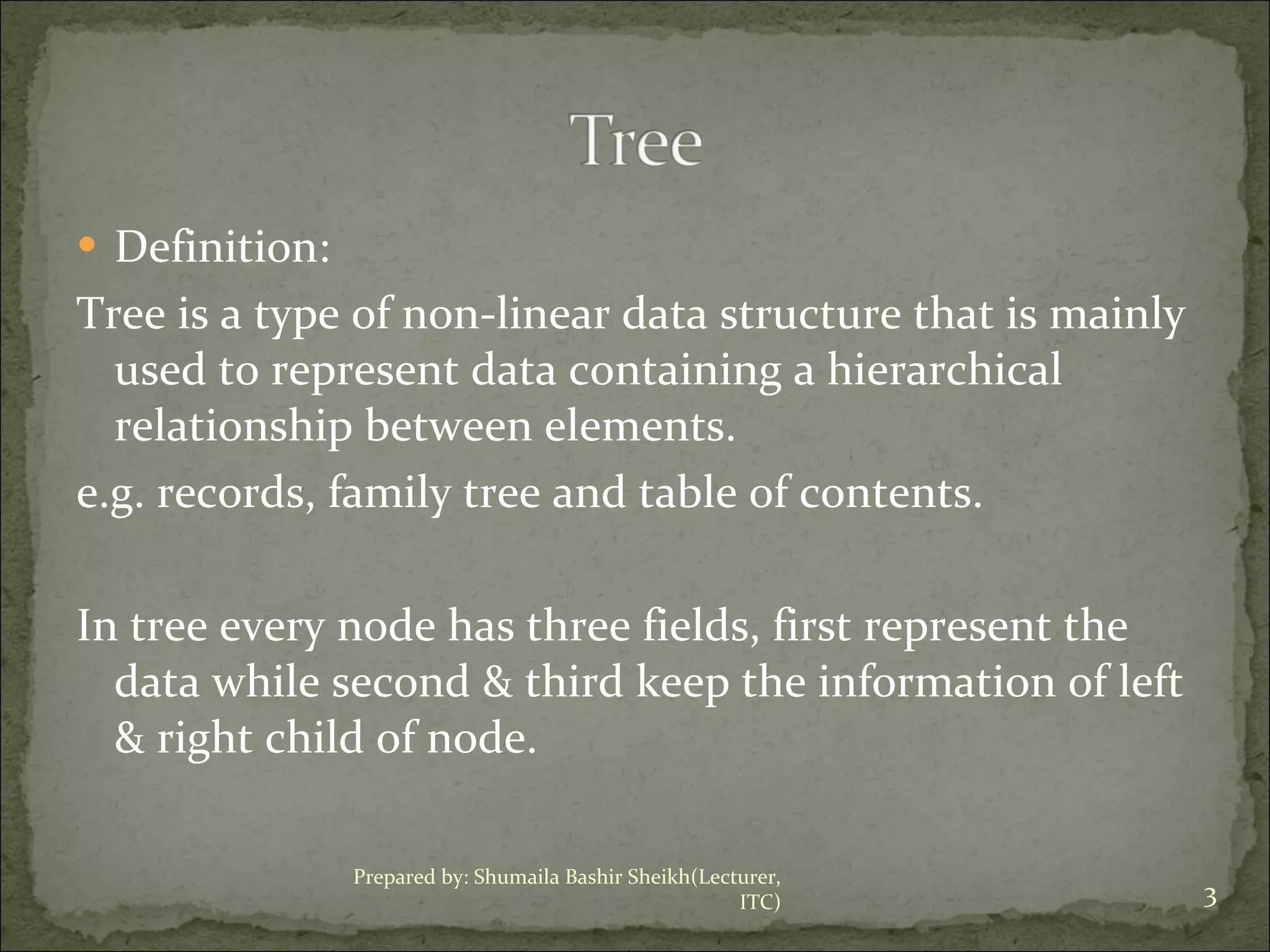 Tree

• Definition:

Tree is a type of non-linear data structure that is mainly used to represent data containing a hierarchical relationship between elements.

e.g. records, family tree and table of contents.

In tree every node has three fields, first represent the data while second & third keep the information of left & right child of node.

Prepared by: Shumaila Bashir Sheikh(Lecturer, ITC)

3